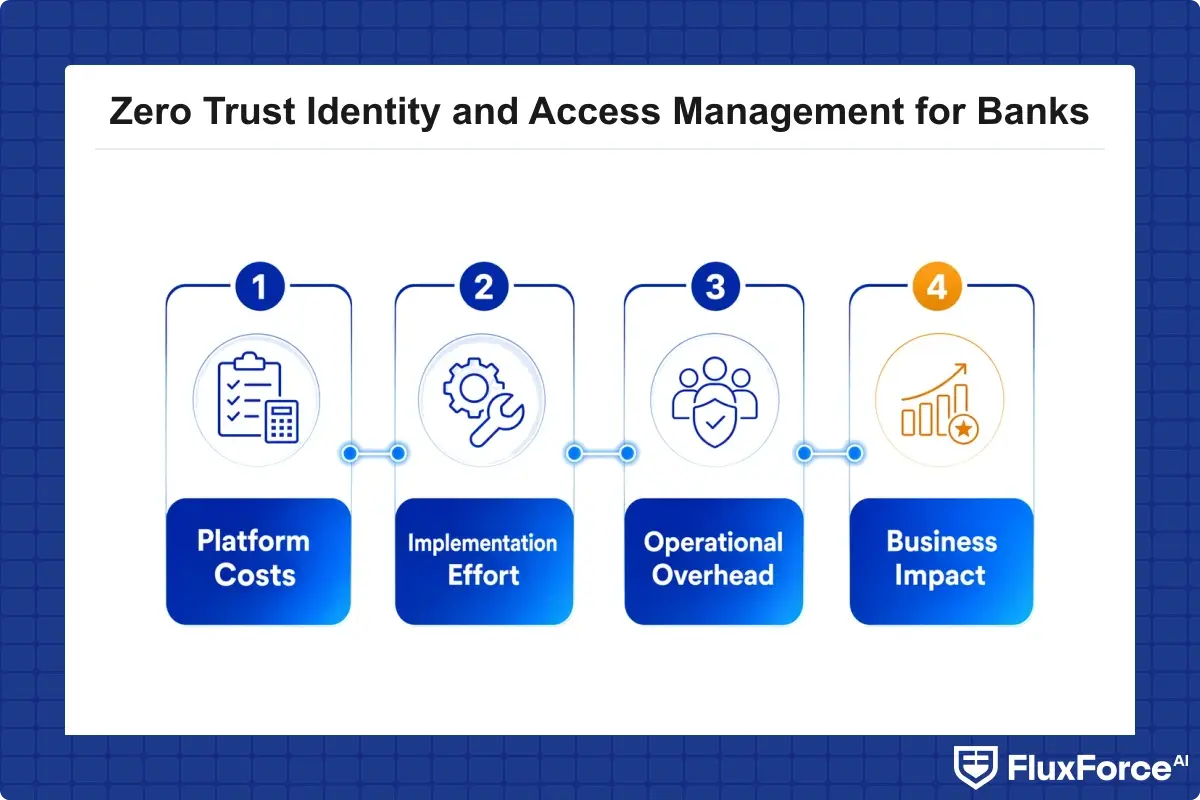 Zero Trust Identity and Access Management for Banks

1
Platform Costs

2
Implementation Effort

3
Operational Overhead

4
Business Impact

FluxForce AI